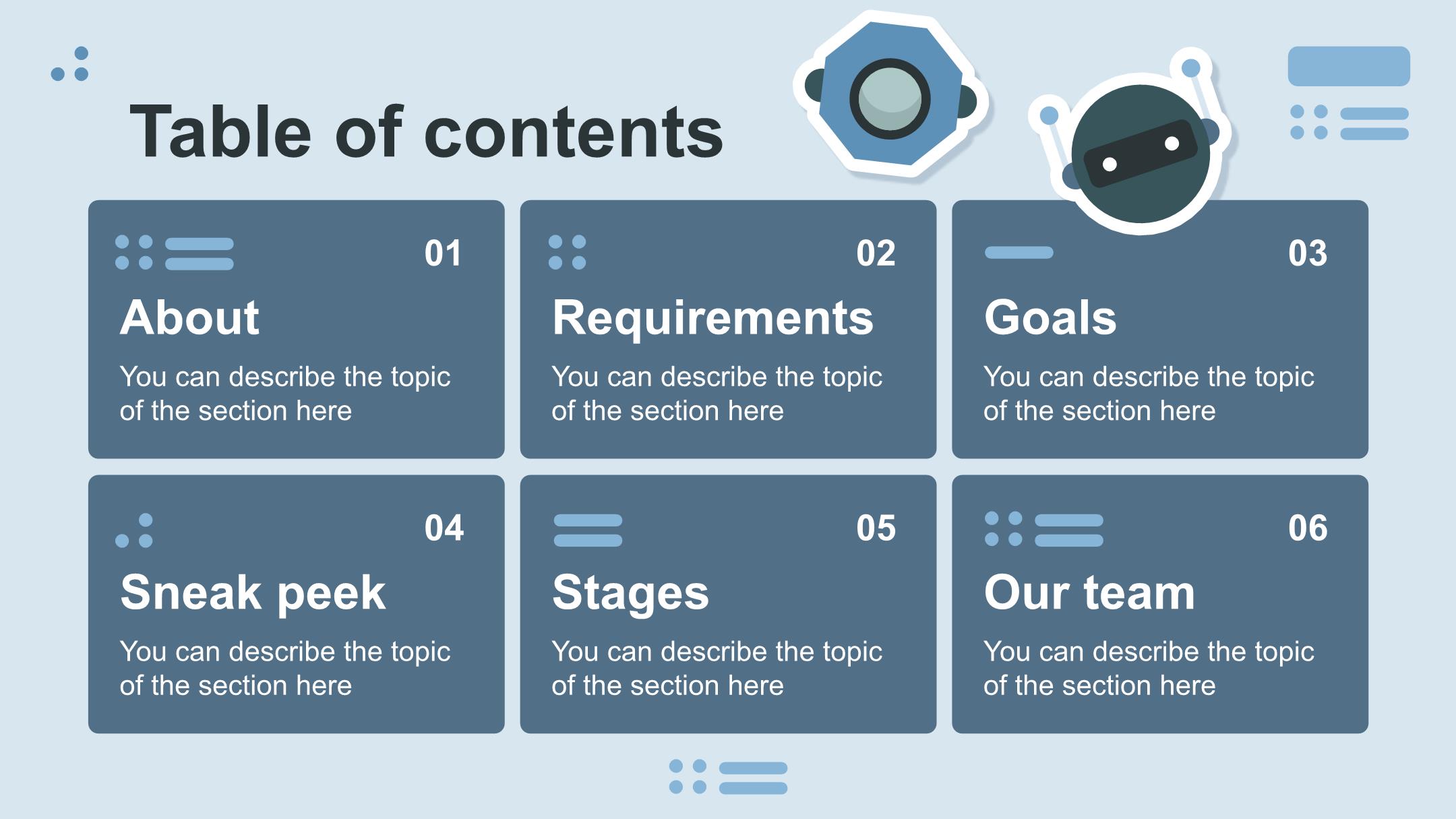 Table of contents

01

About

You can describe the topic of the section here

02

Requirements

You can describe the topic of the section here

03

Goals

You can describe the topic of the section here

04

Sneak peek

You can describe the topic of the section here

05

Stages

You can describe the topic of the section here

06

Our team

You can describe the topic of the section here